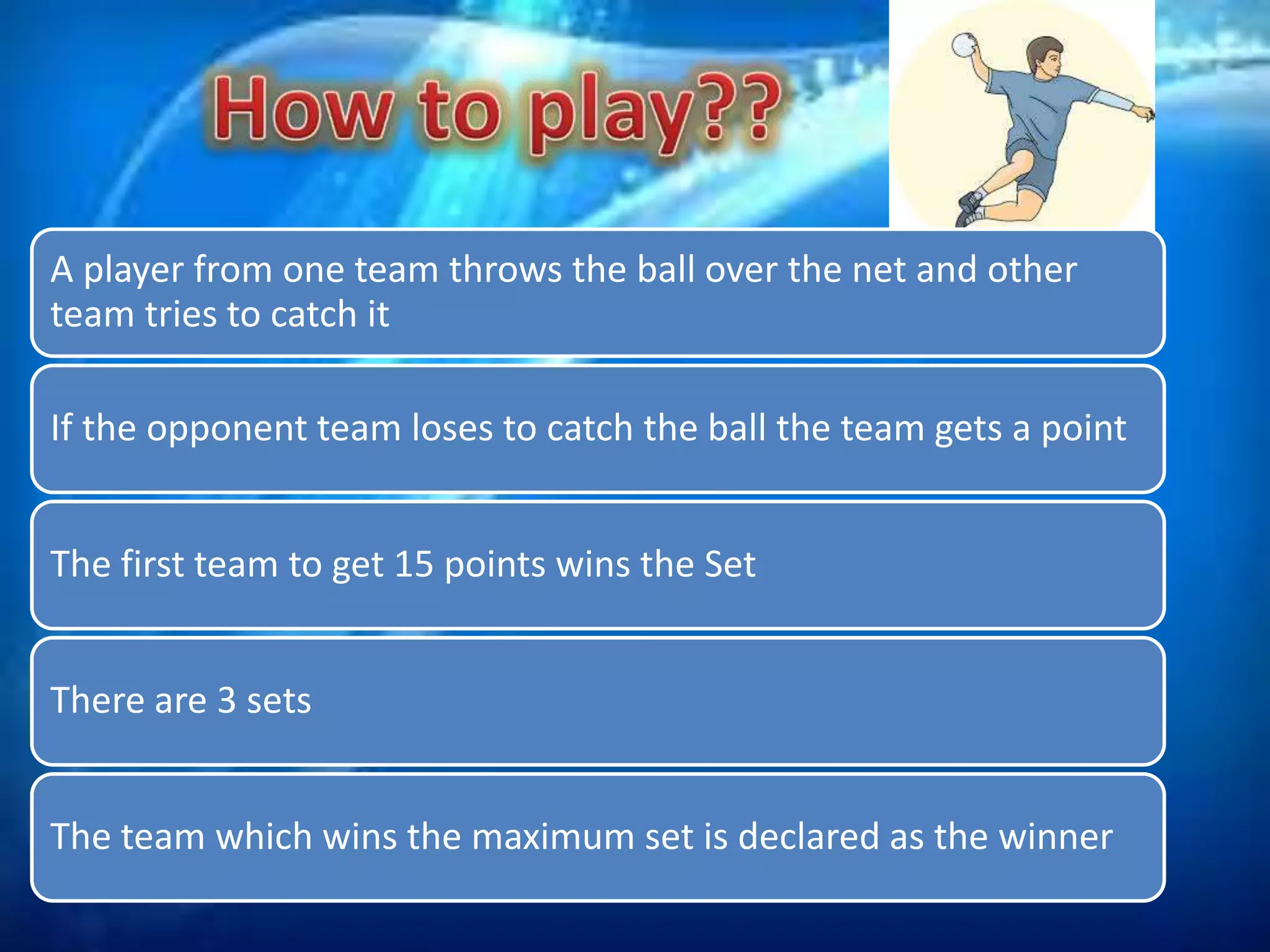 How to play??

A player from one team throws the ball over the net and other team tries to catch it

If the opponent team loses to catch the ball the team gets a point

The first team to get 15 points wins the Set

There are 3 sets

The team which wins the maximum set is declared as the winner